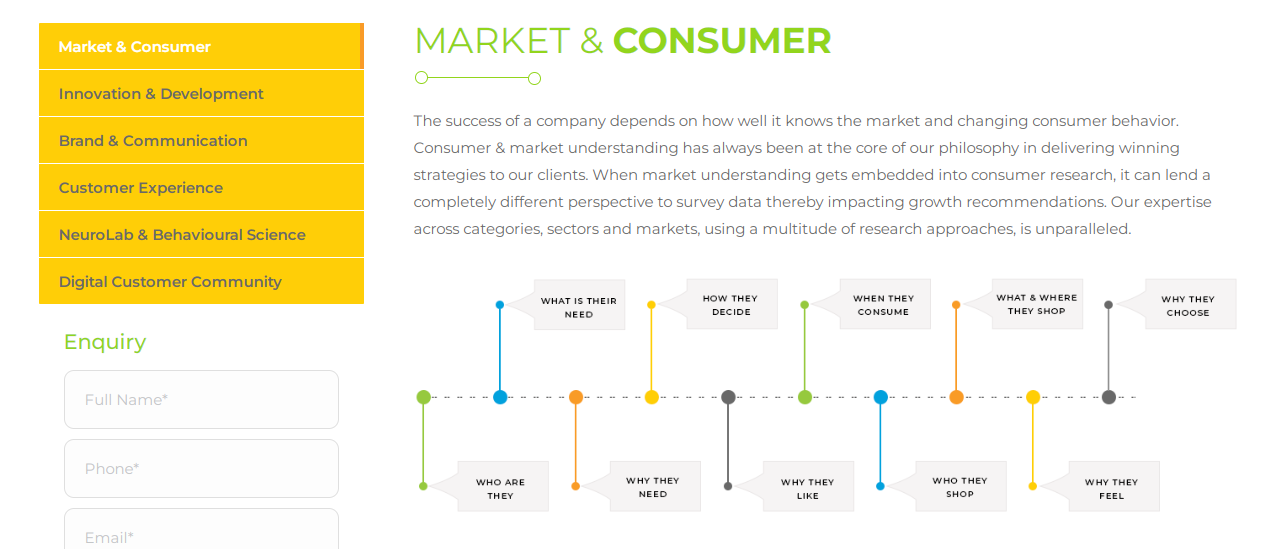 Market & Consumer
Innovation & Development
Brand & Communication
Customer Experience
NeuroLab & Behavioural Science
Digital Customer Community

Enquiry

Full Name*

Phone*

Email*

MARKET & CONSUMER

The success of a company depends on how well it knows the market and changing consumer behavior. Consumer & market understanding has always been at the core of our philosophy in delivering winning strategies to our clients. When market understanding gets embedded into consumer research, it can lend a completely different perspective to survey data thereby impacting growth recommendations. Our expertise across categories, sectors and markets, using a multitude of research approaches, is unparalleled.

WHAT IS THEIR NEED
HOW THEY DECIDE
WHEN THEY CONSUME
WHAT & WHERE THEY SHOP
WHY THEY CHOOSE

WHO ARE THEY
WHY THEY NEED
WHY THEY LIKE
WHO THEY SHOP
WHY THEY FEEL